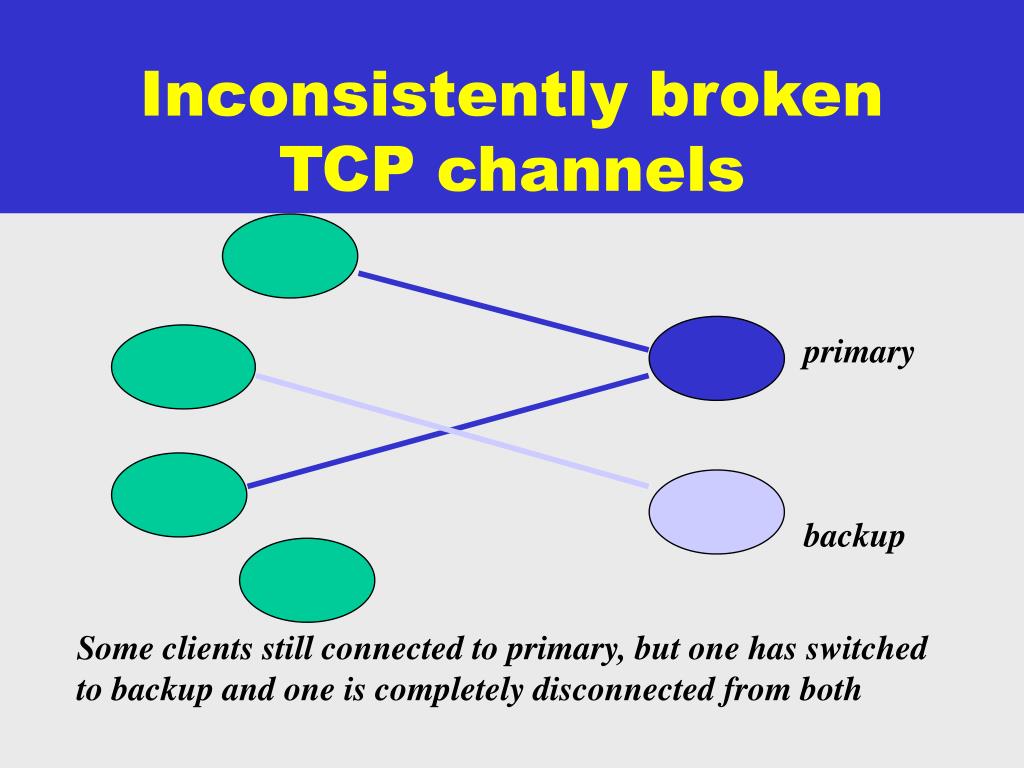 Inconsistently broken TCP channels

primary

backup

Some clients still connected to primary, but one has switched to backup and one is completely disconnected from both